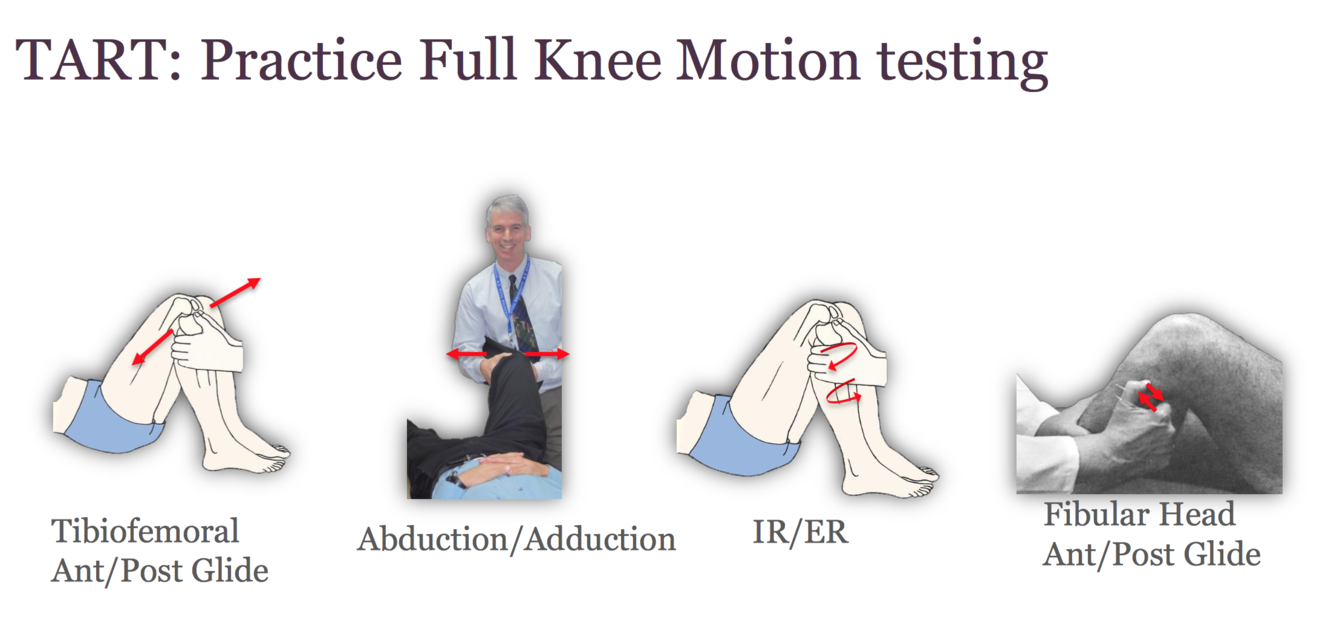 TART: Practice Full Knee Motion testing

Tibiofemoral Ant/Post Glide

Abduction/Adduction

IR/ER

Fibular Head Ant/Post Glide